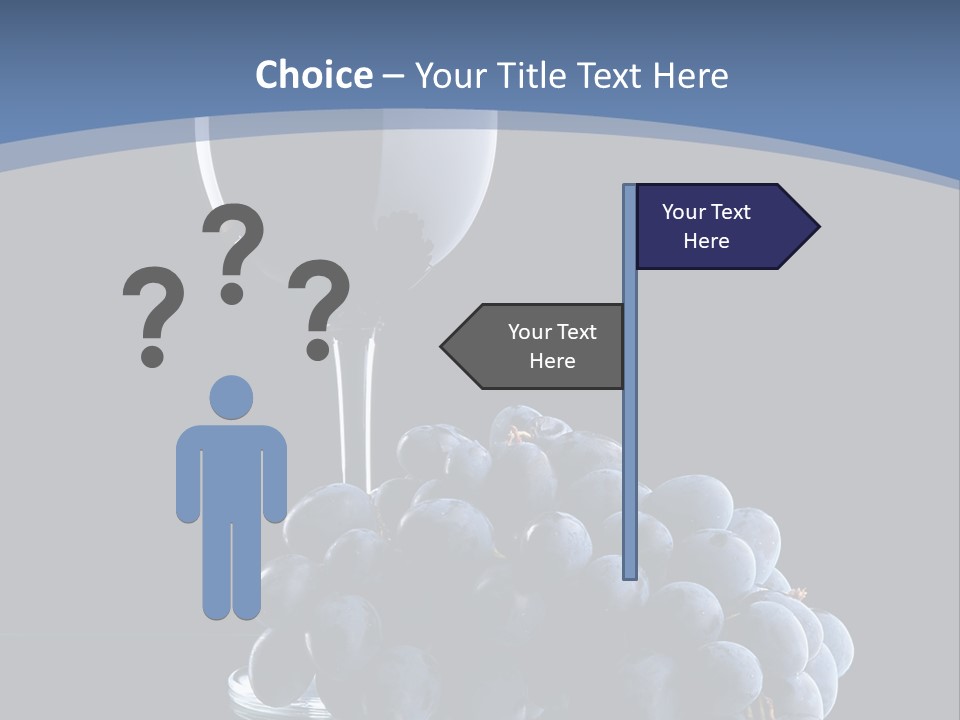 Choice – Your Title Text Here

? ? ?

Your Text Here

Your Text Here